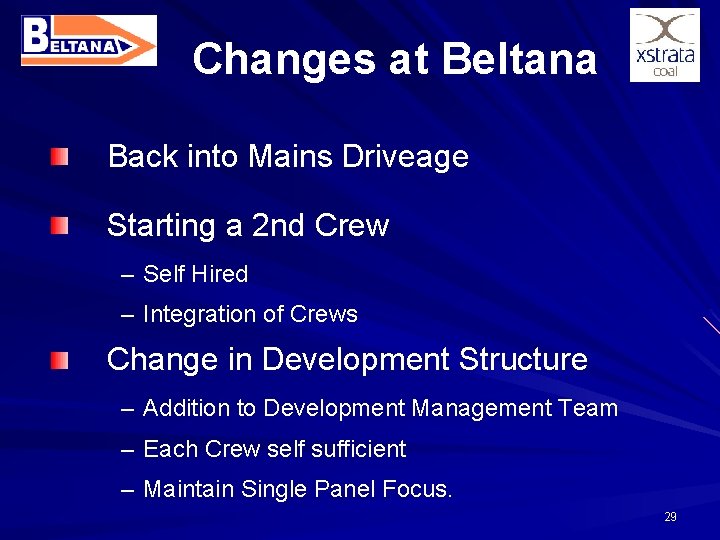 BELTANA

Changes at Beltana

xstrata coal

Back into Mains Driveage

Starting a 2nd Crew

– Self Hired

– Integration of Crews

Change in Development Structure

– Addition to Development Management Team

– Each Crew self sufficient

– Maintain Single Panel Focus.

29